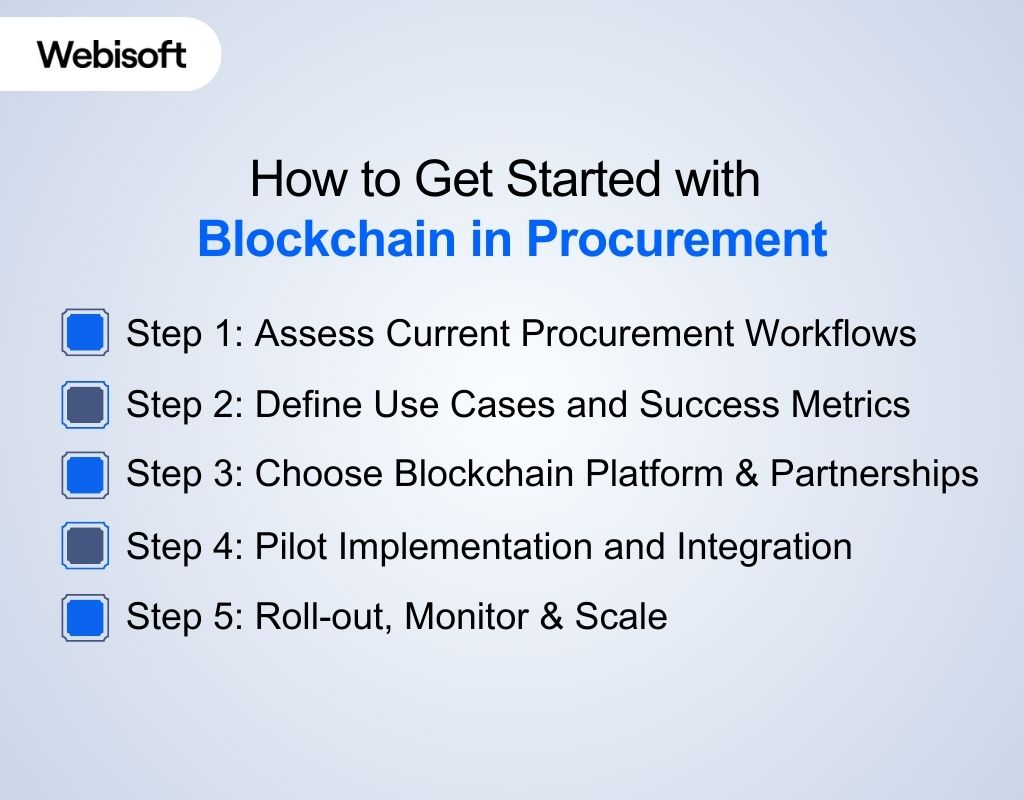 Webisoft

How to Get Started with
Blockchain in Procurement

Step 1: Assess Current Procurement Workflows

Step 2: Define Use Cases and Success Metrics

Step 3: Choose Blockchain Platform & Partnerships

Step 4: Pilot Implementation and Integration

Step 5: Roll-out, Monitor & Scale